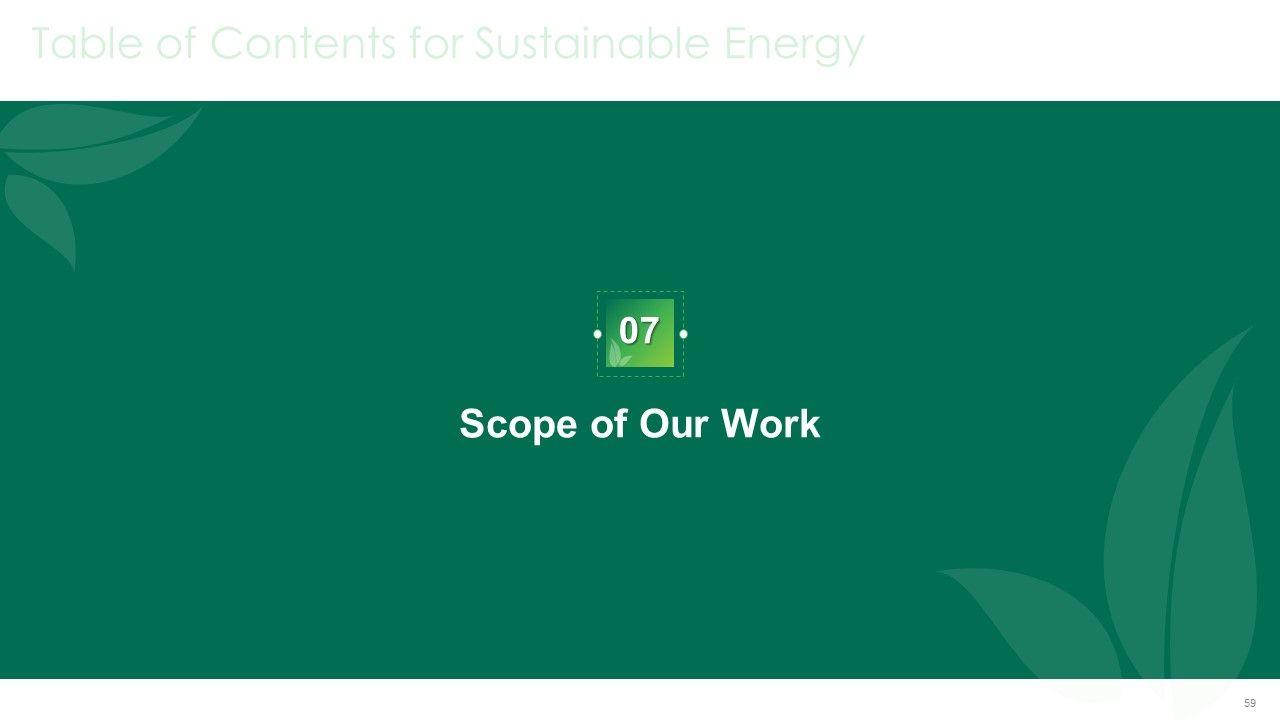 Table of Contents for Sustainable Energy

07

Scope of Our Work

59